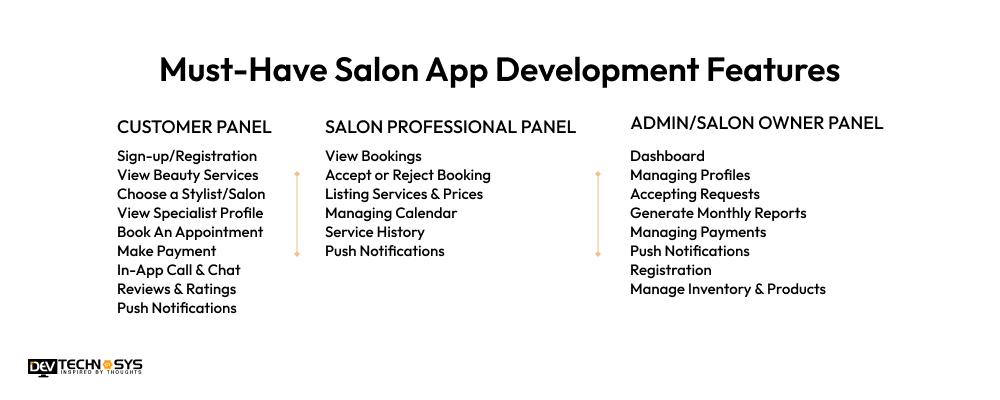 Must-Have Salon App Development Features

CUSTOMER PANEL

Sign-up/Registration
View Beauty Services
Choose a Stylist/Salon
View Specialist Profile
Book An Appointment
Make Payment
In-App Call & Chat
Reviews & Ratings
Push Notifications

SALON PROFESSIONAL PANEL

View Bookings
Accept or Reject Booking
Listing Services & Prices
Managing Calendar
Service History
Push Notifications

ADMIN/SALON OWNER PANEL

Dashboard
Managing Profiles
Accepting Requests
Generate Monthly Reports
Managing Payments
Push Notifications
Registration
Manage Inventory & Products

DEV TECHNOSYS
INSPIRED BY THOUGHTS